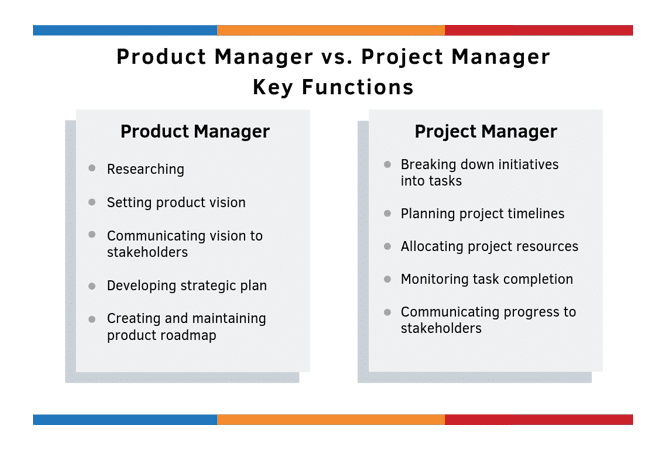 Product Manager vs. Project Manager
Key Functions

Product Manager

- Researching
- Setting product vision
- Communicating vision to stakeholders
- Developing strategic plan
- Creating and maintaining product roadmap

Project Manager

- Breaking down initiatives into tasks
- Planning project timelines
- Allocating project resources
- Monitoring task completion
- Communicating progress to stakeholders